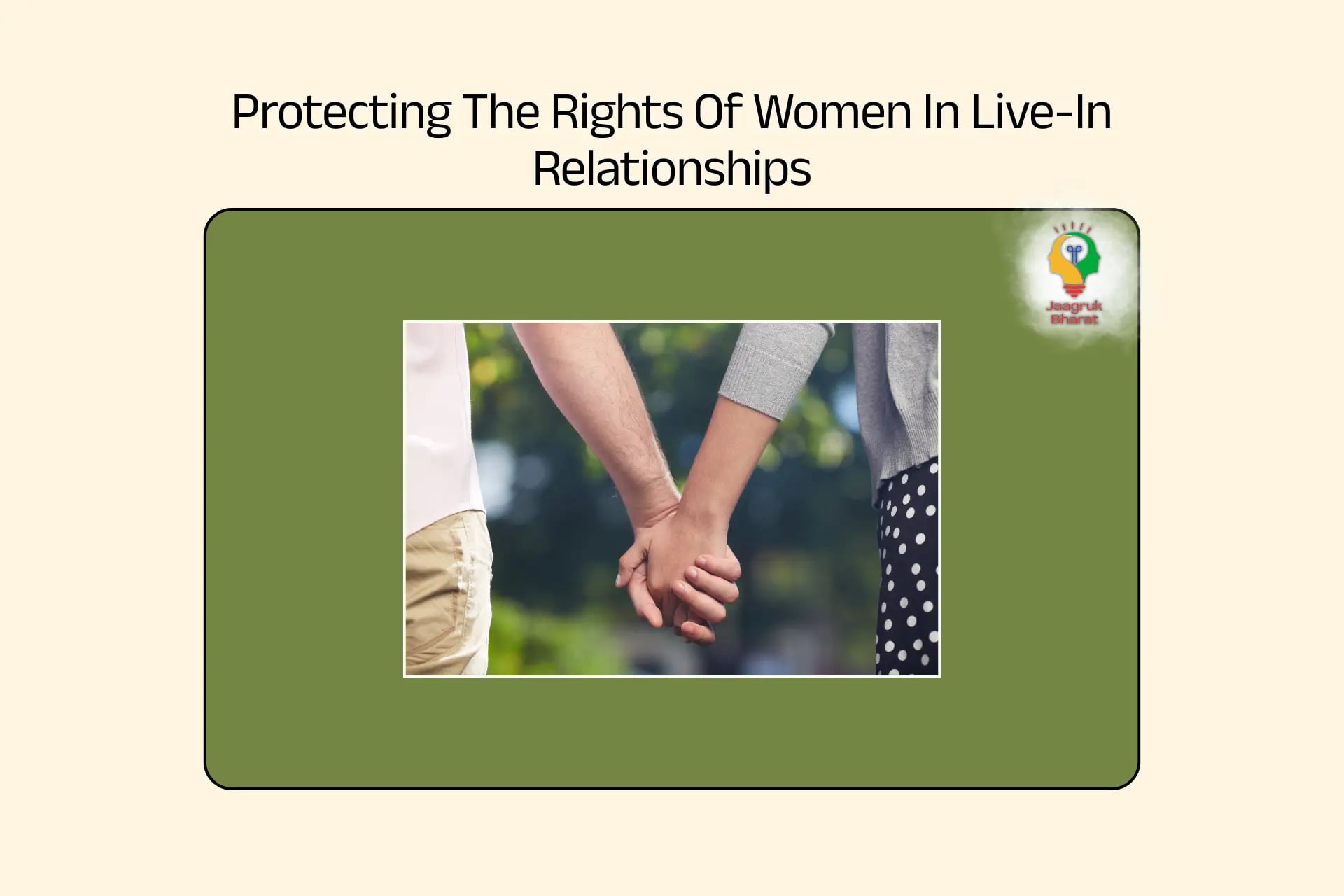 Protecting The Rights Of Women In Live-In Relationships

Jaagruk Bharat